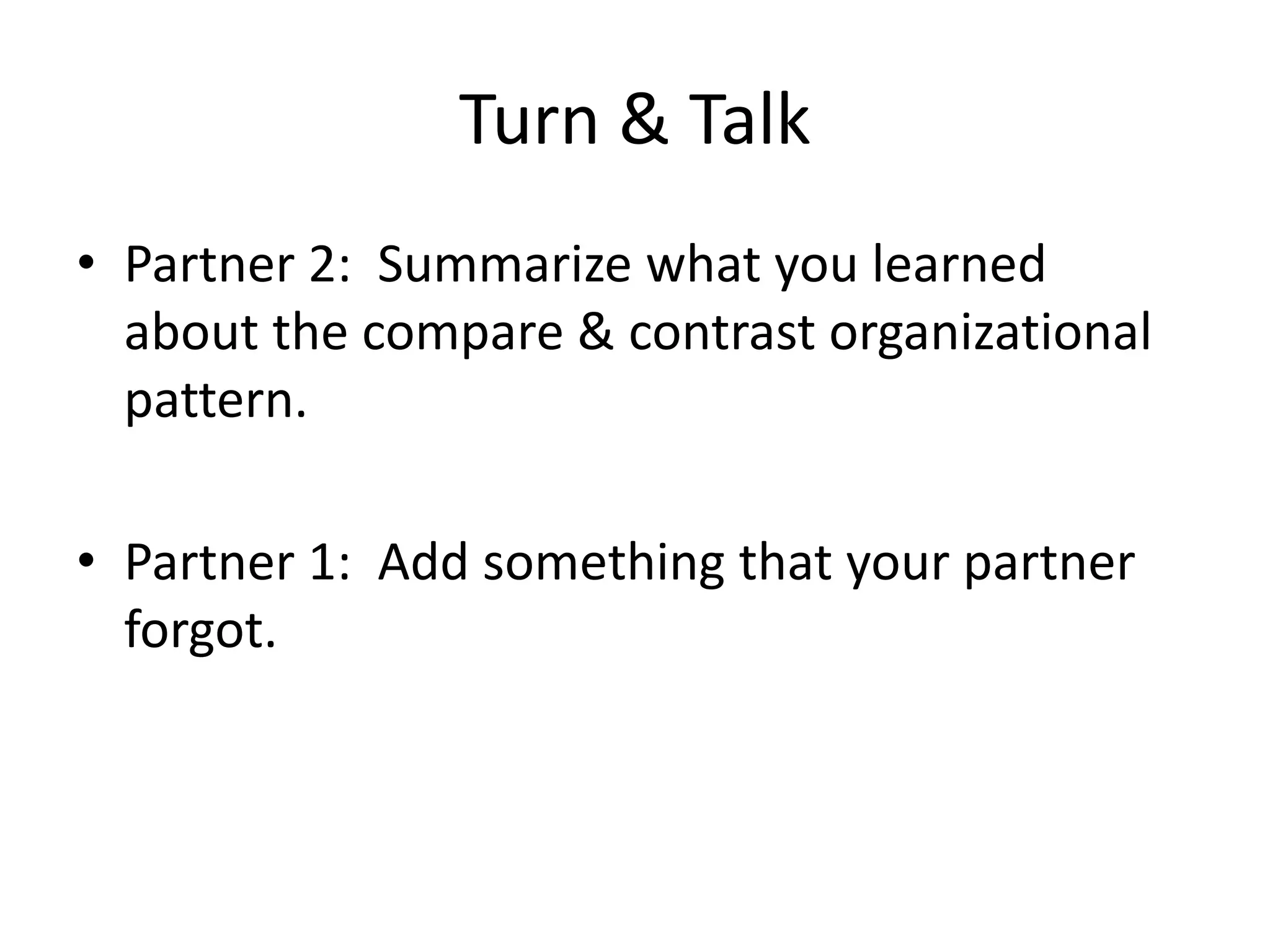 Turn & Talk

• Partner 2: Summarize what you learned about the compare & contrast organizational pattern.

• Partner 1: Add something that your partner forgot.